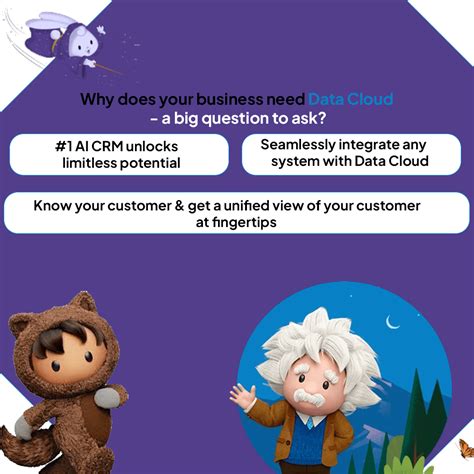 Why does your business need Data Cloud – a big question to ask?

#1 AI CRM unlocks limitless potential

Seamlessly integrate any system with Data Cloud

Know your customer & get a unified view of your customer at fingertips